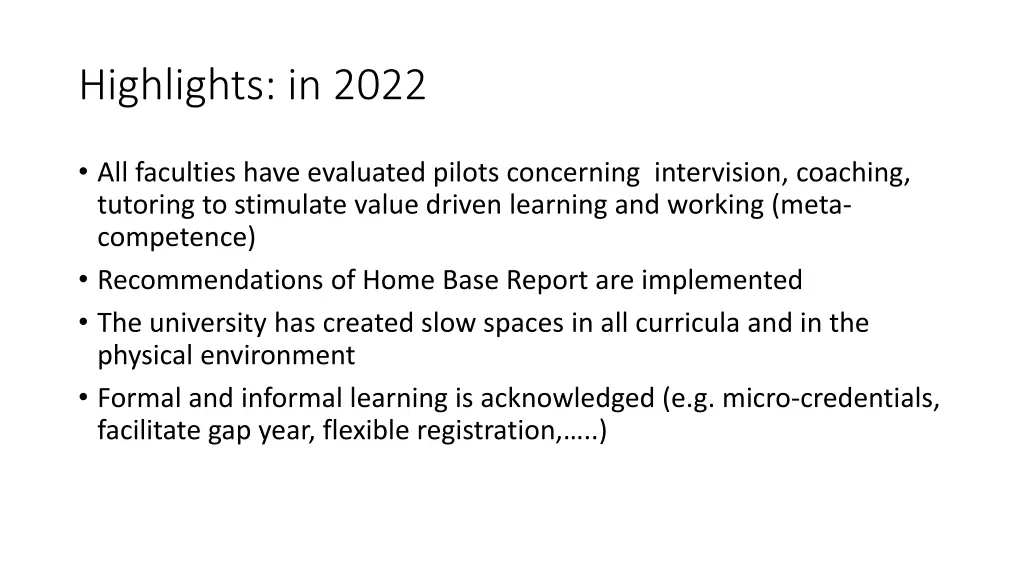 Highlights: in 2022

• All faculties have evaluated pilots concerning intervision, coaching, tutoring to stimulate value driven learning and working (meta-competence)
• Recommendations of Home Base Report are implemented
• The university has created slow spaces in all curricula and in the physical environment
• Formal and informal learning is acknowledged (e.g. micro-credentials, facilitate gap year, flexible registration,…..)